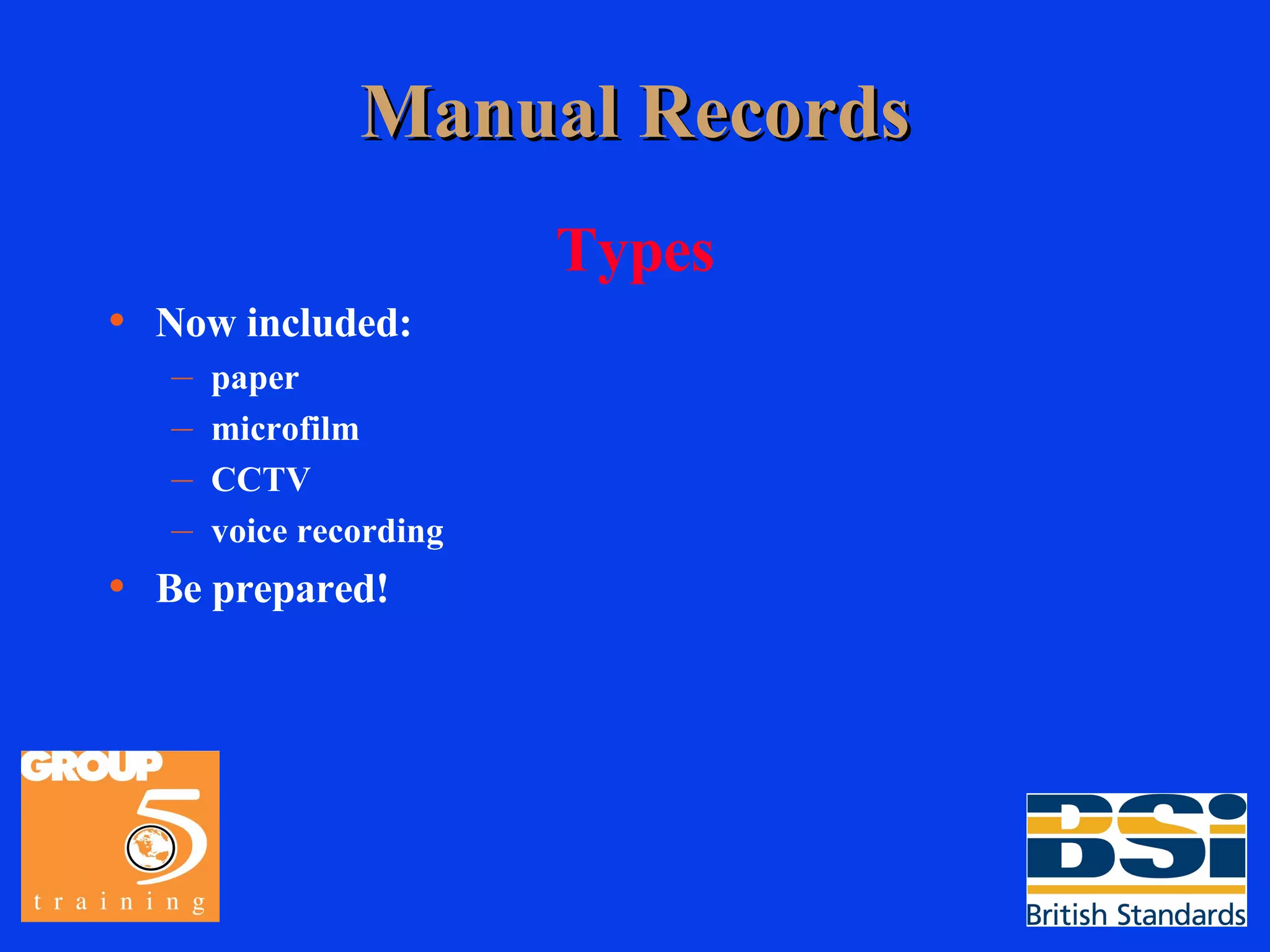 Manual Records

Types

• Now included:
– paper
– microfilm
– CCTV
– voice recording
• Be prepared!

GROUP
5
training

BSi
British Standards